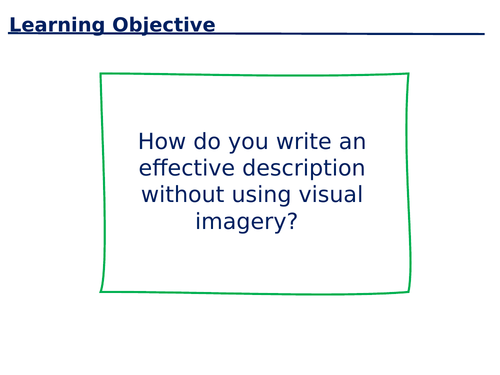 Learning Objective

How do you write an effective description without using visual imagery?